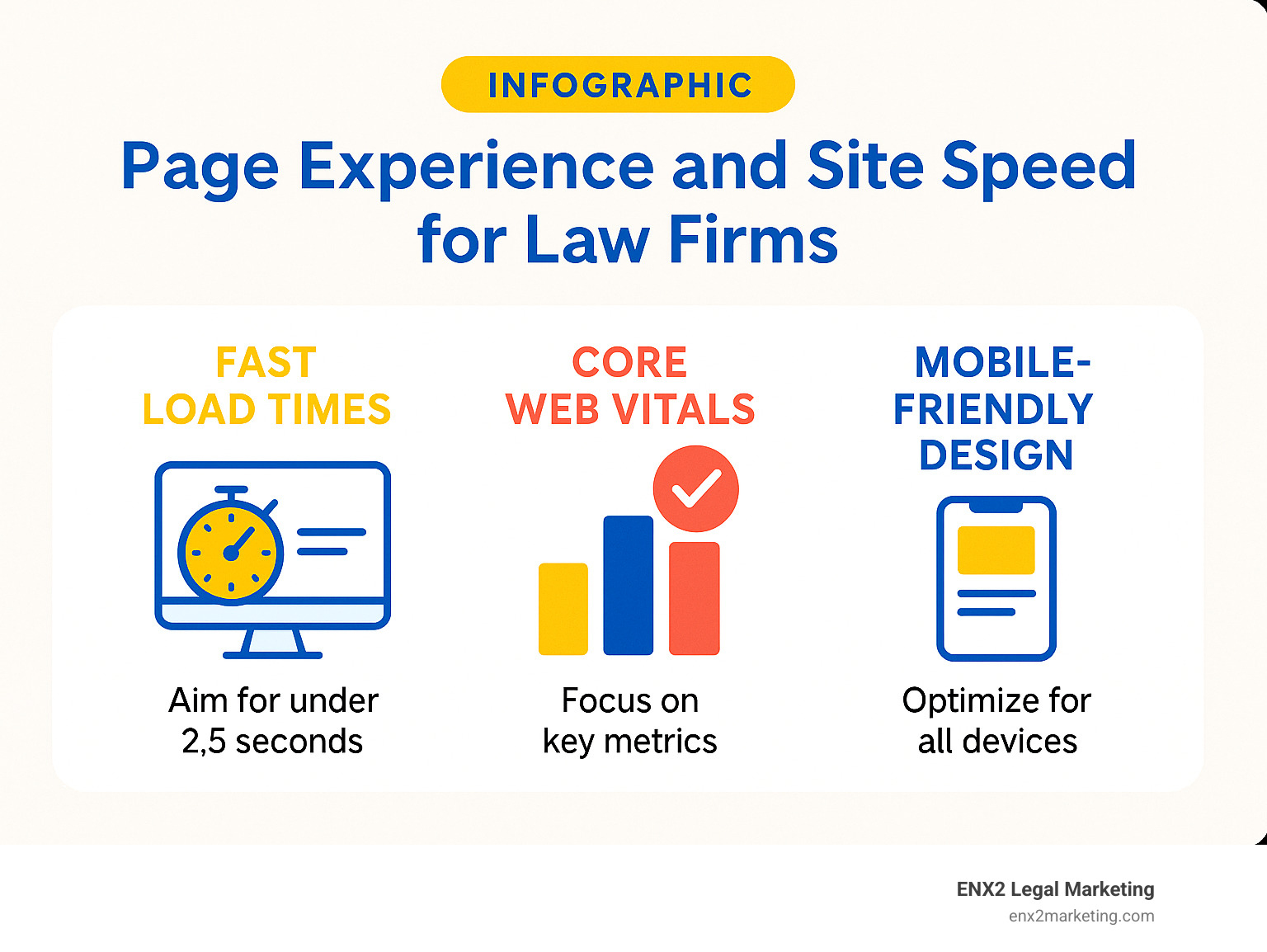 INFOGRAPHIC

Page Experience and Site Speed for Law Firms

FAST LOAD TIMES

Aim for under 2,5 seconds

CORE WEB VITALS

Focus on key metrics

MOBILE-FRIENDLY DESIGN

Optimize for all devices

ENX2 Legal Marketing
enx2marketing.com